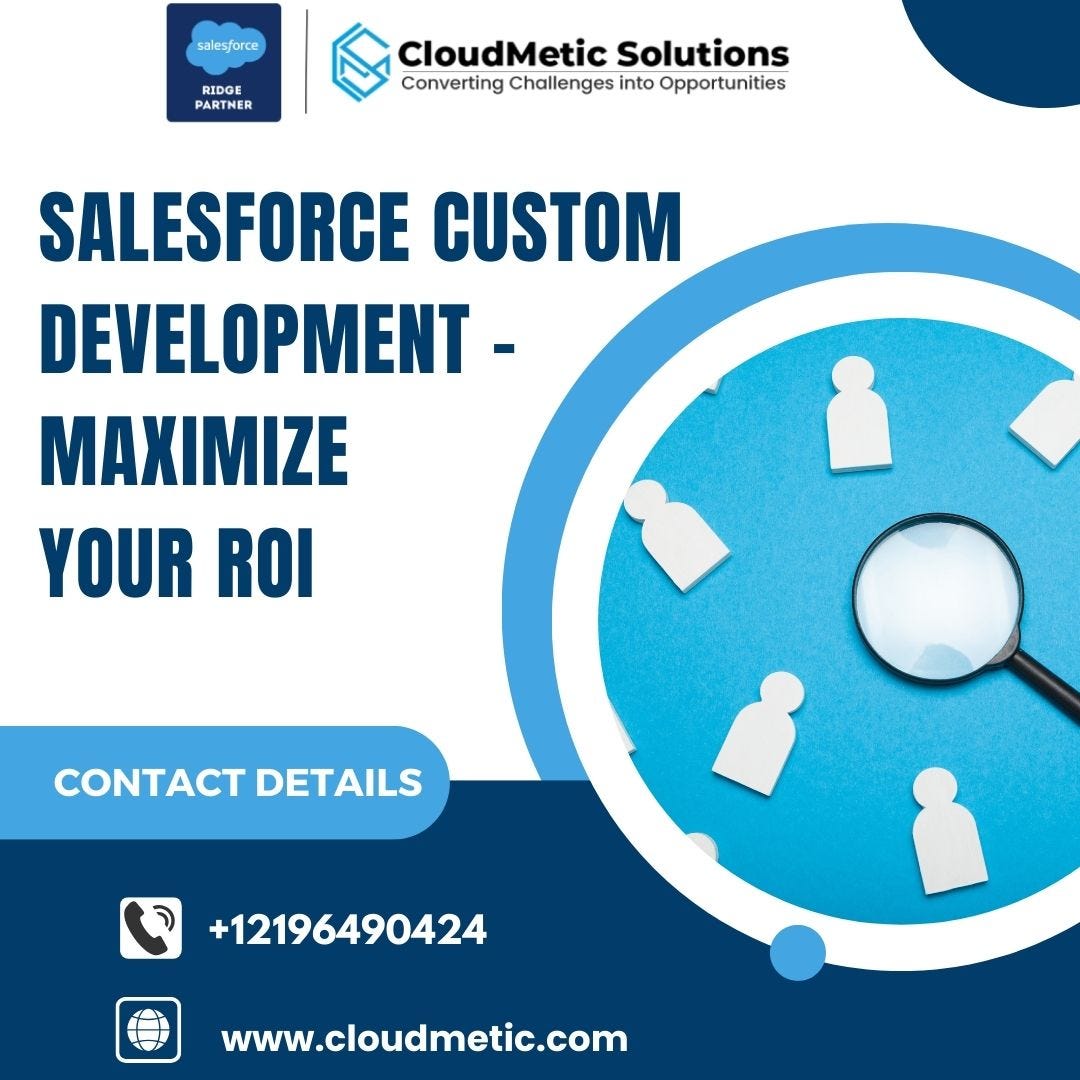 salesforce
RIDGE PARTNER

CloudMetic Solutions
Converting Challenges into Opportunities

SALESFORCE CUSTOM DEVELOPMENT - MAXIMIZE YOUR ROI

CONTACT DETAILS

+12196490424

www.cloudmetic.com